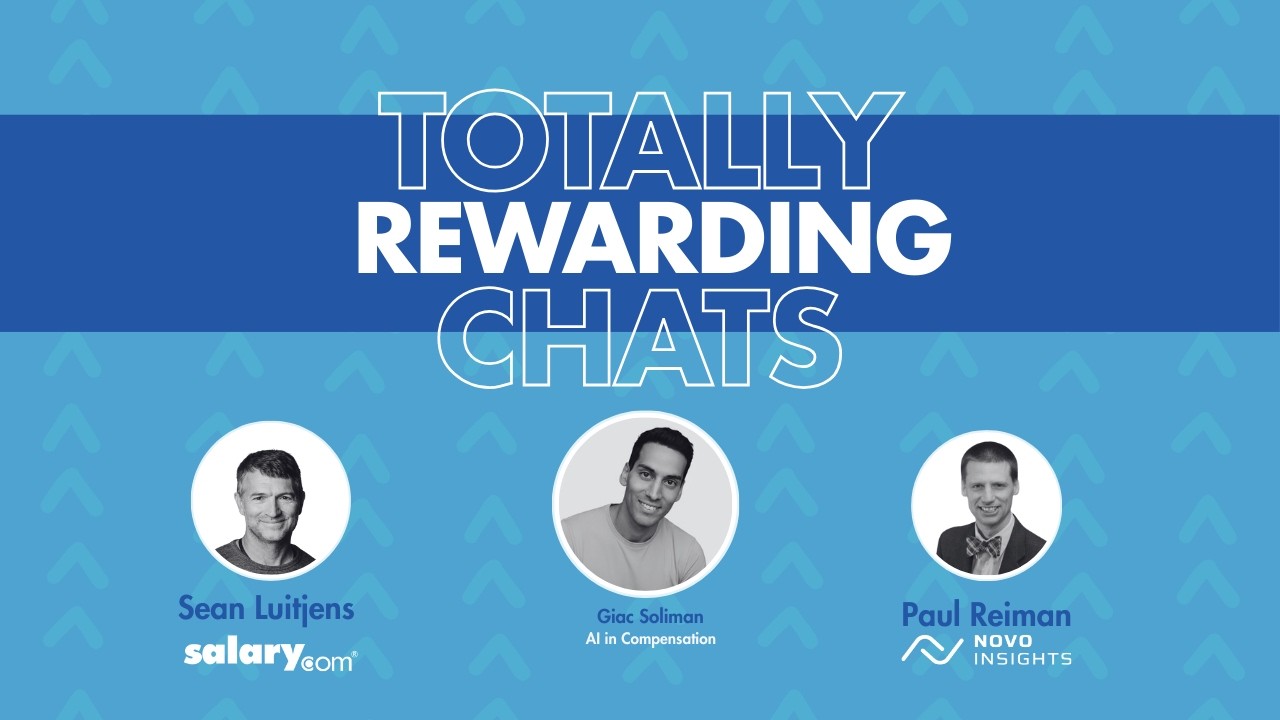 TOTALLY
REWARDING
CHATS

Sean Luitjens
salary.com®

Giac Soliman
AI in Compensation

Paul Reiman
NOVO
INSIGHTS